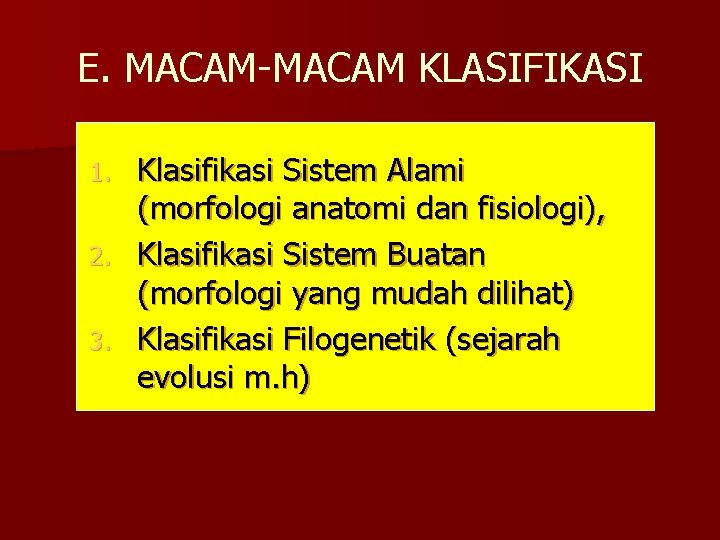 E. MACAM-MACAM KLASIFIKASI

1. Klasifikasi Sistem Alami (morfologi anatomi dan fisiologi),
2. Klasifikasi Sistem Buatan (morfologi yang mudah dilihat)
3. Klasifikasi Filogenetik (sejarah evolusi m.h)